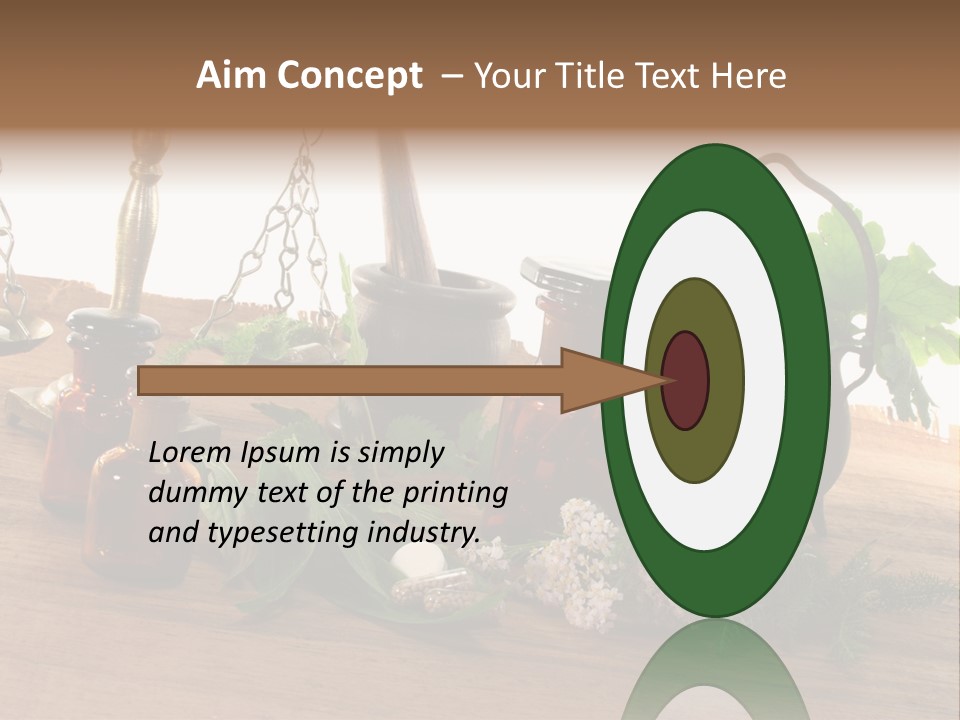 Aim Concept – Your Title Text Here

Lorem Ipsum is simply dummy text of the printing and typesetting industry.